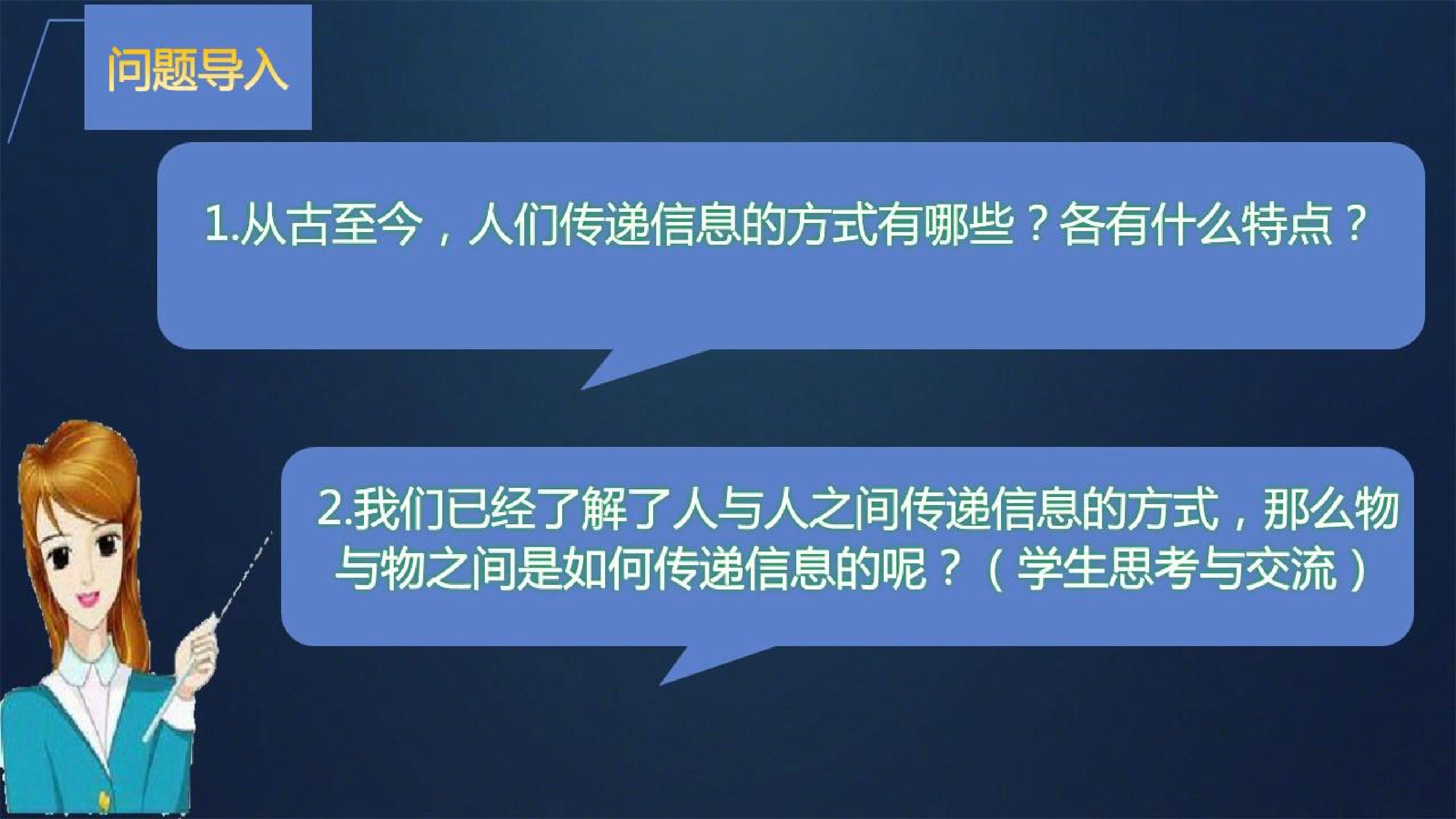 问题导入

1.从古至今，人们传递信息的方式有哪些？各有什么特点？

2.我们已经了解了人与人之间传递信息的方式，那么物与物之间是如何传递信息的呢？（学生思考与交流）